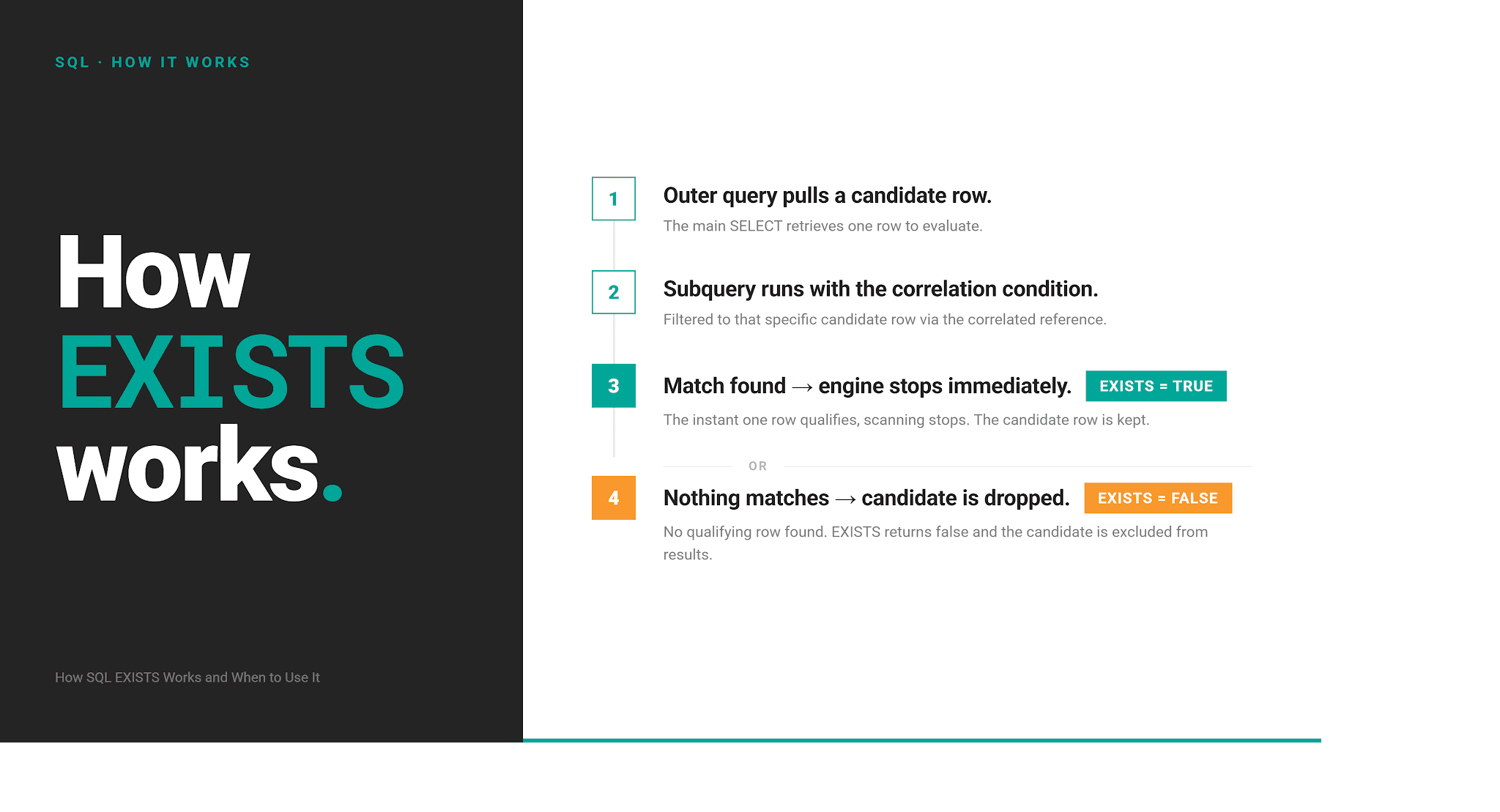 SQL · HOW IT WORKS

How EXISTS works.

How SQL EXISTS Works and When to Use It

1 Outer query pulls a candidate row.

The main SELECT retrieves one row to evaluate.

2 Subquery runs with the correlation condition.

Filtered to that specific candidate row via the correlated reference.

3 Match found → engine stops immediately. EXISTS = TRUE

The instant one row qualifies, scanning stops. The candidate row is kept.

OR

4 Nothing matches → candidate is dropped. EXISTS = FALSE

No qualifying row found. EXISTS returns false and the candidate is excluded from results.